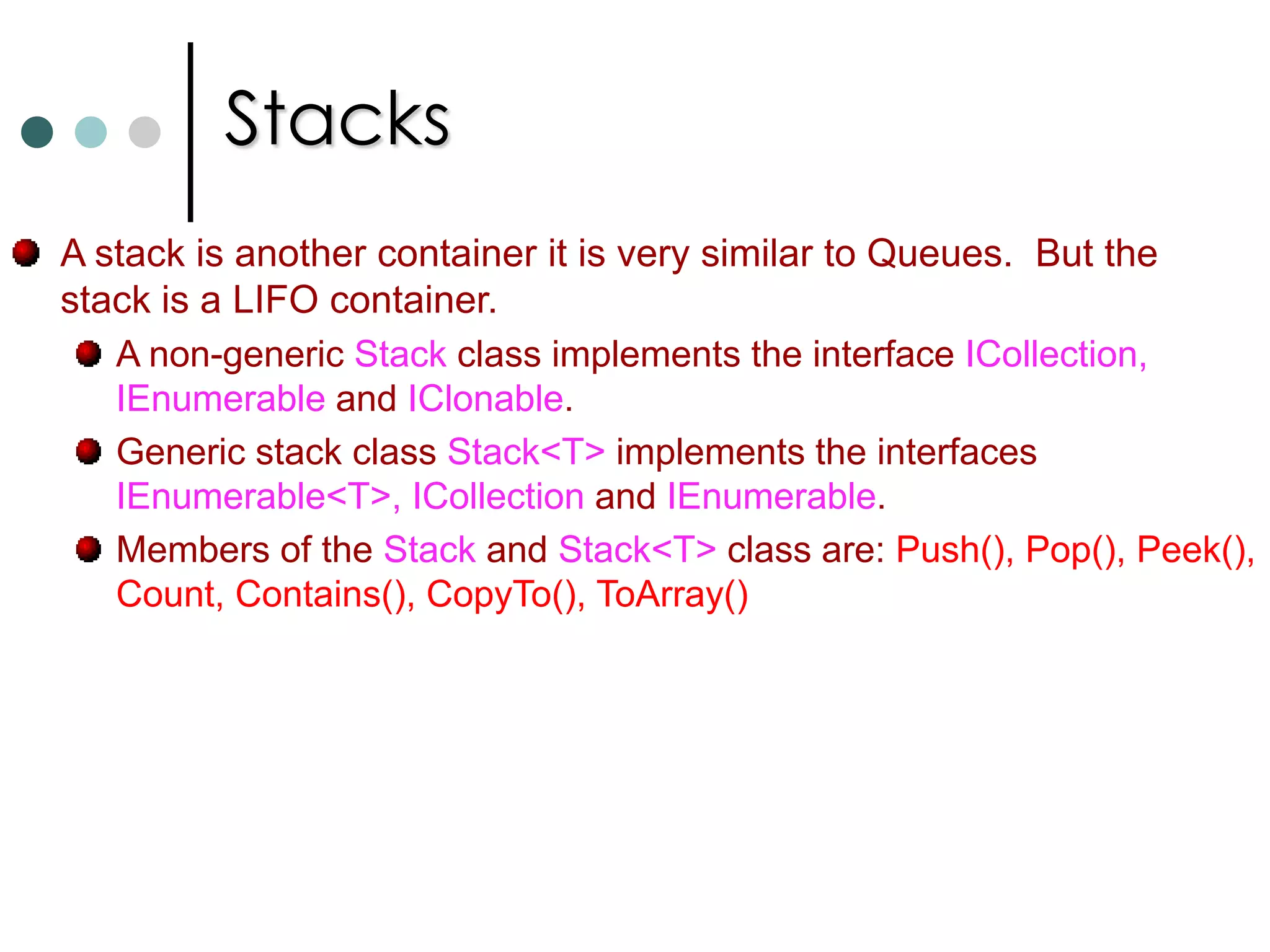 Stacks

A stack is another container it is very similar to Queues. But the stack is a LIFO container.

A non-generic Stack class implements the interface ICollection, IEnumerable and IClonable.

Generic stack class Stack<T> implements the interfaces IEnumerable<T>, ICollection and IEnumerable.

Members of the Stack and Stack<T> class are: Push(), Pop(), Peek(), Count, Contains(), CopyTo(), ToArray()